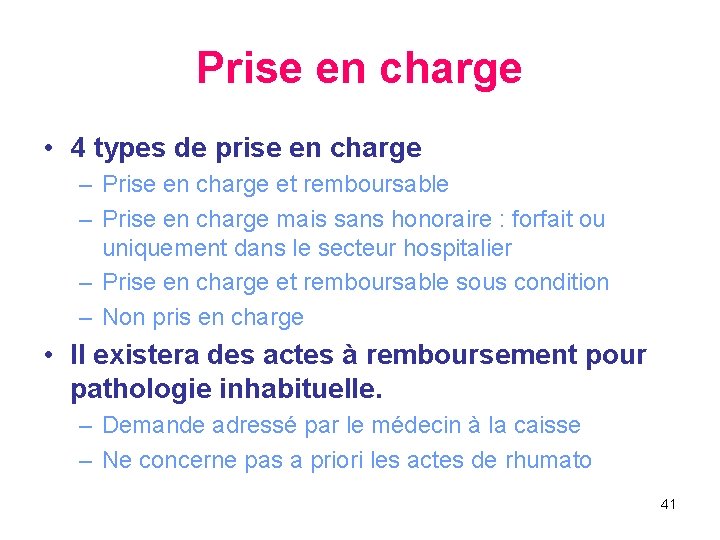 Prise en charge

• 4 types de prise en charge
– Prise en charge et remboursable
– Prise en charge mais sans honoraire : forfait ou uniquement dans le secteur hospitalier
– Prise en charge et remboursable sous condition
– Non pris en charge

• Il existera des actes à remboursement pour pathologie inhabituelle.
– Demande adressé par le médecin à la caisse
– Ne concerne pas a priori les actes de rhumato

41